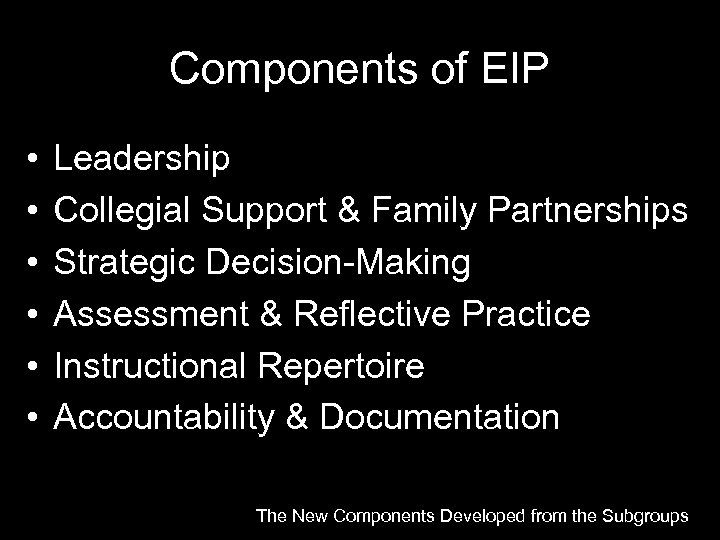 Components of EIP

• Leadership
• Collegial Support & Family Partnerships
• Strategic Decision-Making
• Assessment & Reflective Practice
• Instructional Repertoire
• Accountability & Documentation

The New Components Developed from the Subgroups